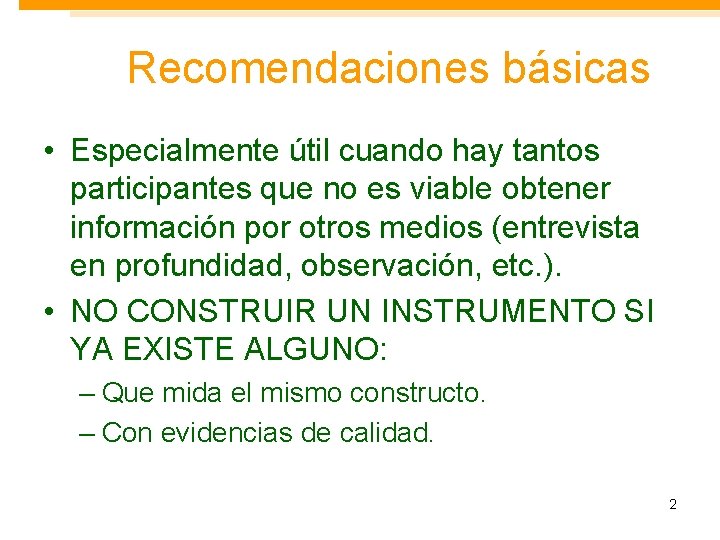 Recomendaciones básicas

• Especialmente útil cuando hay tantos participantes que no es viable obtener información por otros medios (entrevista en profundidad, observación, etc.).

• NO CONSTRUIR UN INSTRUMENTO SI YA EXISTE ALGUNO:

– Que mida el mismo constructo.

– Con evidencias de calidad.

2